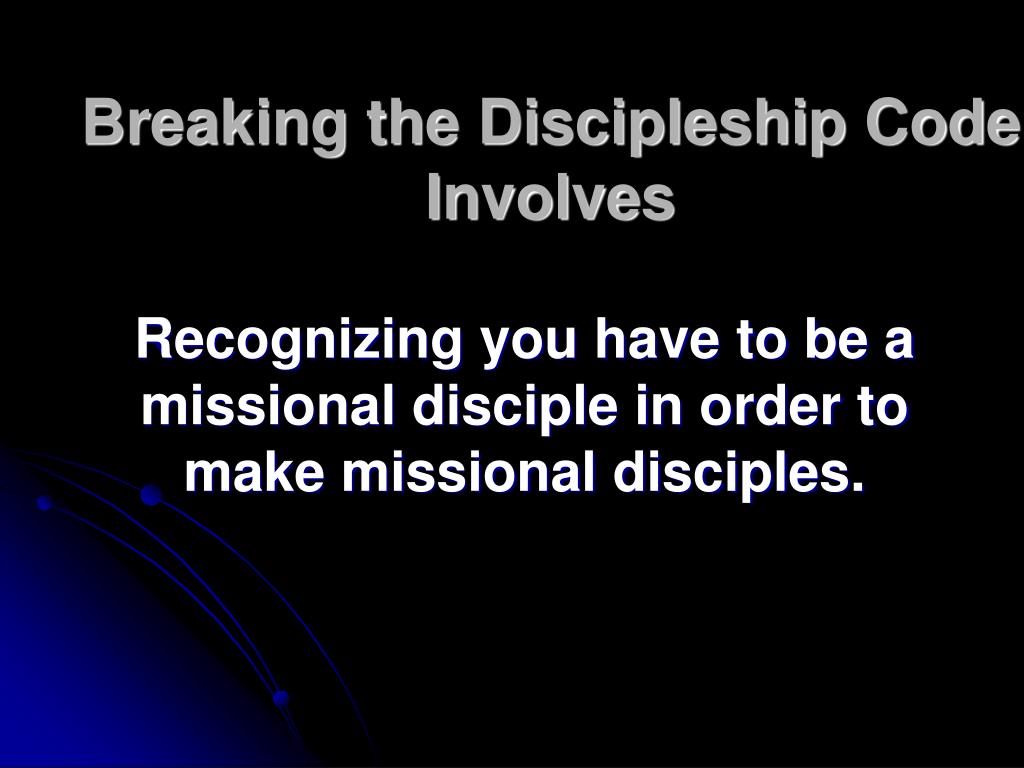 Breaking the Discipleship Code Involves

Recognizing you have to be a missional disciple in order to make missional disciples.